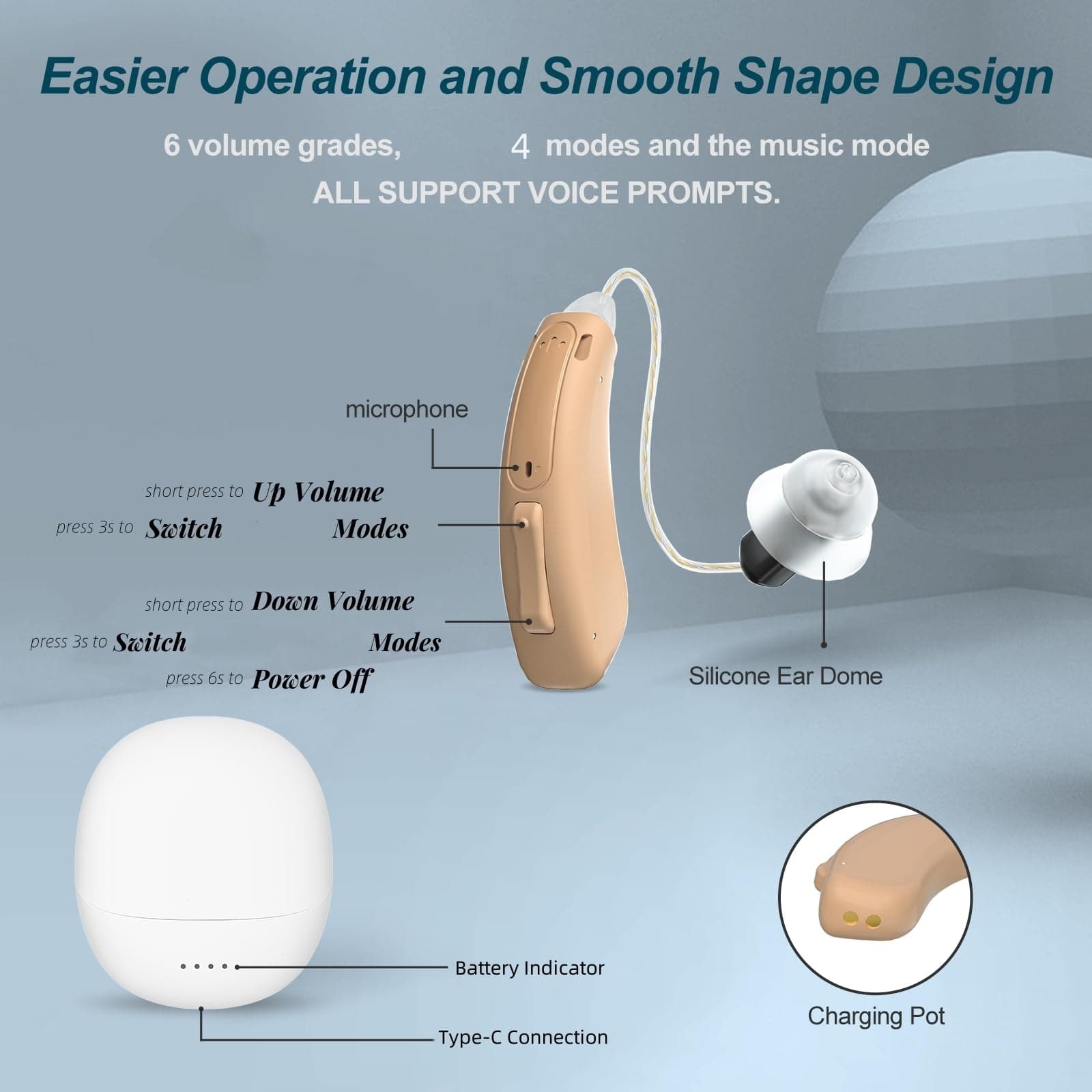 Easier Operation and Smooth Shape Design

6 volume grades, 4 modes and the music mode

ALL SUPPORT VOICE PROMPTS.

microphone

short press to Up Volume
press 3s to Switch Modes

short press to Down Volume
press 3s to Switch Modes
press 6s to Power Off

Silicone Ear Dome

Battery Indicator

Type-C Connection

Charging Pot